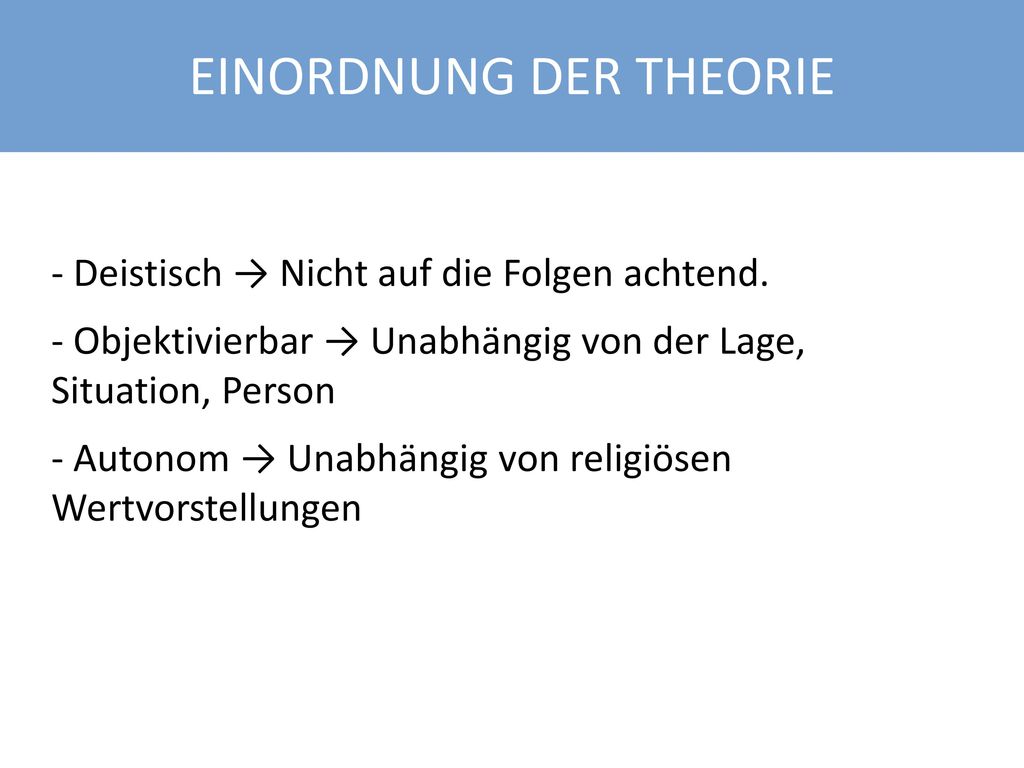 EINORDNUNG DER THEORIE

- Deistisch → Nicht auf die Folgen achtend.

- Objektivierbar → Unabhängig von der Lage, Situation, Person

- Autonom → Unabhängig von religiösen Wertvorstellungen